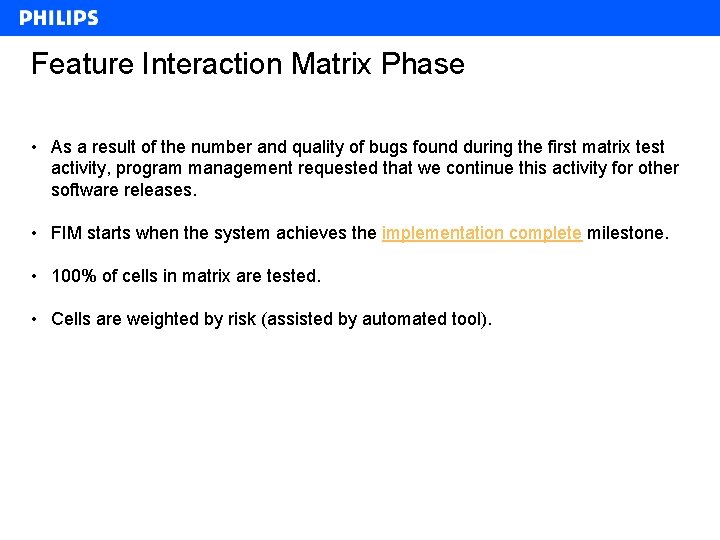 PHILIPS

Feature Interaction Matrix Phase

• As a result of the number and quality of bugs found during the first matrix test activity, program management requested that we continue this activity for other software releases.

• FIM starts when the system achieves the implementation complete milestone.

• 100% of cells in matrix are tested.

• Cells are weighted by risk (assisted by automated tool).